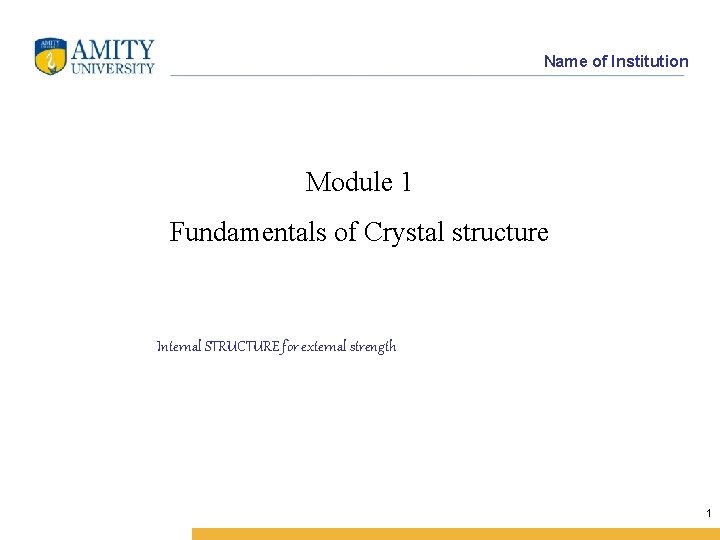 AMITY
UNIVERSITY

Name of Institution

Module 1

Fundamentals of Crystal structure

Internal STRUCTURE for external strength

1